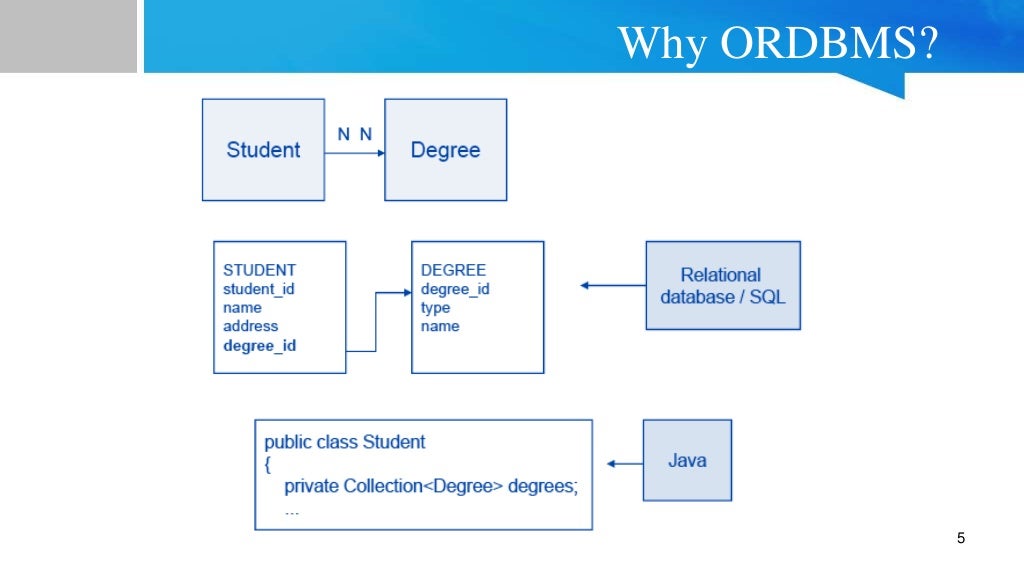 Why ORDBMS?

Student

N N

Degree

STUDENT
student_id
name
address
degree_id

DEGREE
degree_id
type
name

Relational database / SQL

public class Student
{
private Collection<Degree> degrees;
...

Java

5